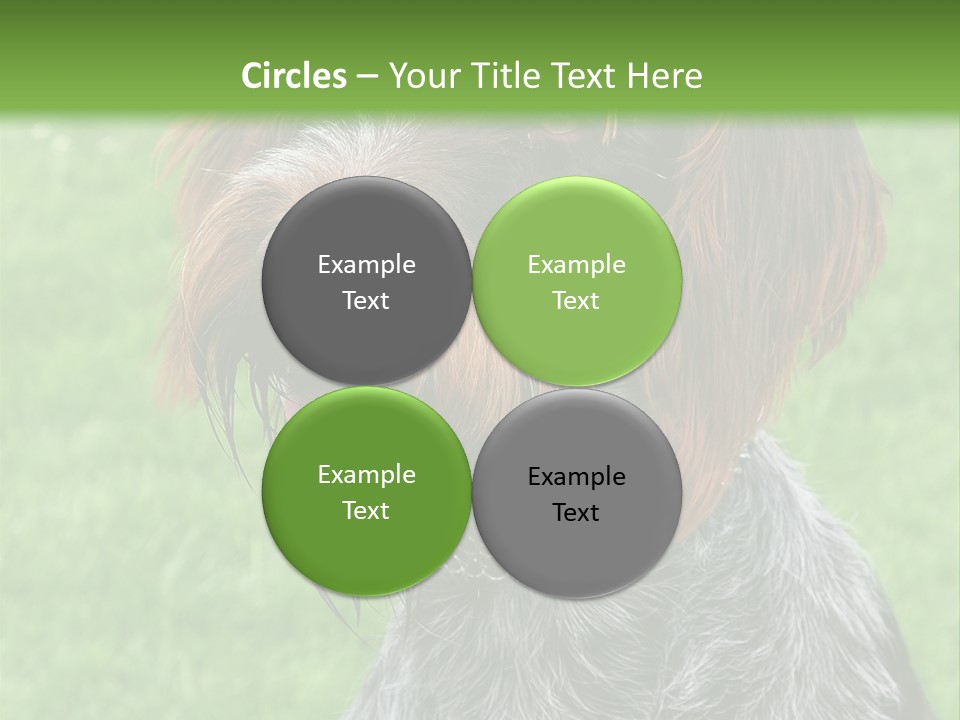 Circles – Your Title Text Here

Example Text

Example Text

Example Text

Example Text